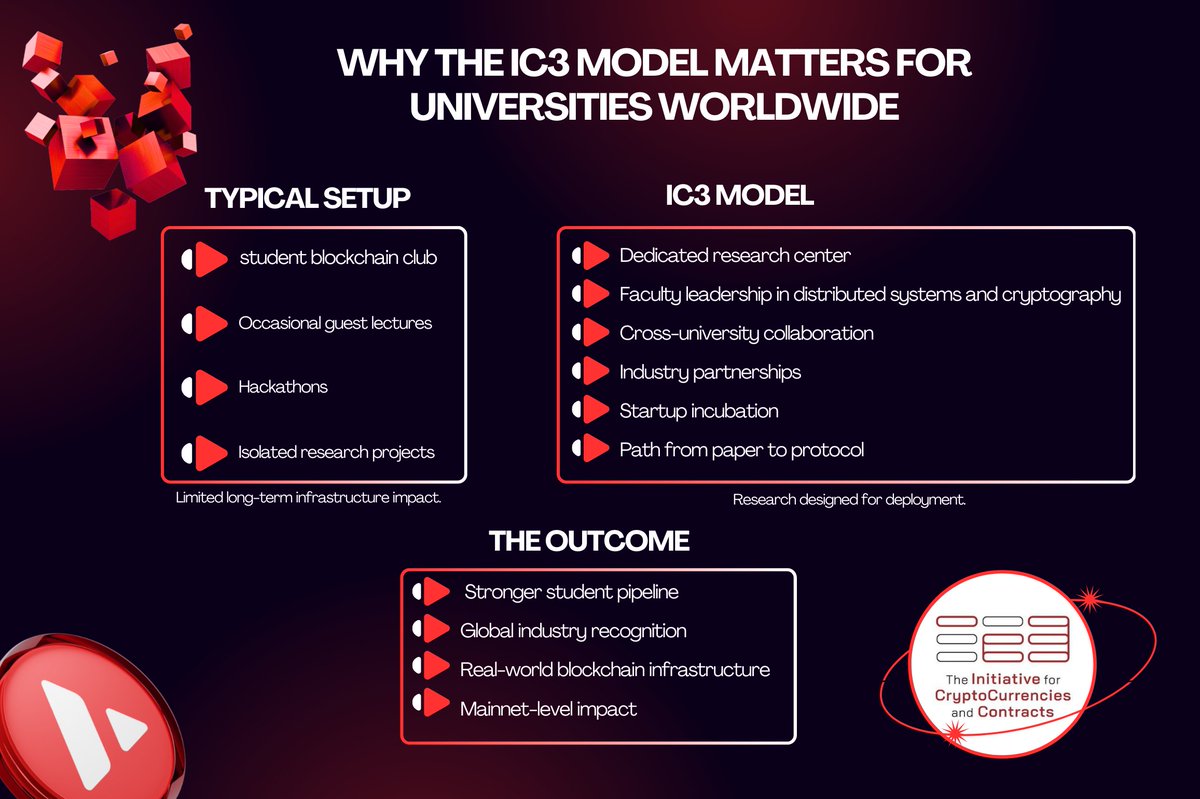 WHY THE IC3 MODEL MATTERS FOR UNIVERSITIES WORLDWIDE

TYPICAL SETUP

student blockchain club

Occasional guest lectures

Hackathons

Isolated research projects

Limited long-term infrastructure impact.

IC3 MODEL

Dedicated research center

Faculty leadership in distributed systems and cryptography

Cross-university collaboration

Industry partnerships

Startup incubation

Path from paper to protocol

Research designed for deployment.

THE OUTCOME

Stronger student pipeline

Global industry recognition

Real-world blockchain infrastructure

Mainnet-level impact

The Initiative for CryptoCurrencies and Contracts